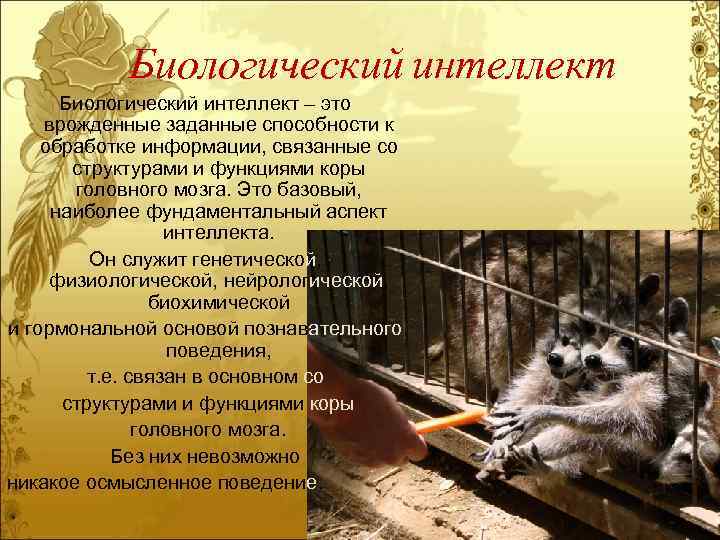 Биологический интеллект

Биологический интеллект – это врожденные заданные способности к обработке информации, связанные со структурами и функциями коры головного мозга. Это базовый, наиболее фундаментальный аспект интеллекта.

Он служит генетической физиологической, нейрологической биохимической и гормональной основой познавательного поведения, т.е. связан в основном со структурами и функциями коры головного мозга. Без них невозможно никакое осмысленное поведение